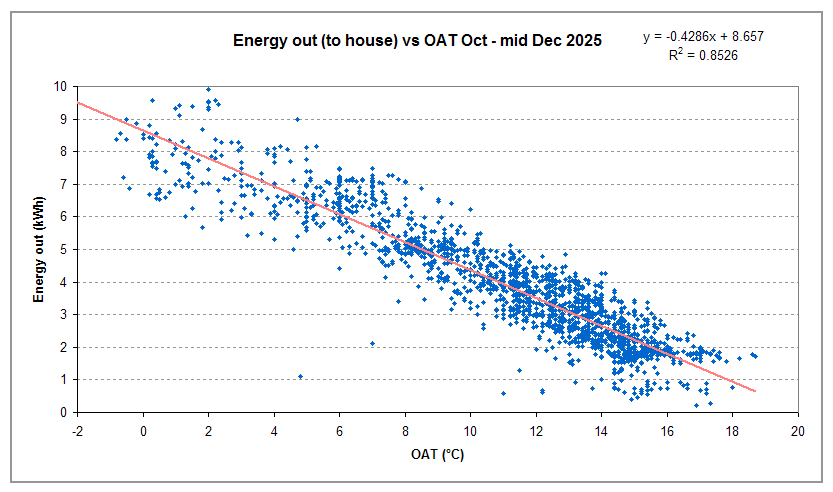 Energy out (to house) vs OAT Oct - mid Dec 2025

y = -0.4286x + 8.657
$R^2$ = 0.8526

Energy out (kWh)

10
9
8
7
6
5
4
3
2
1
0

-2
0
2
4
6
8
10
12
14
16
18
20

OAT (°C)